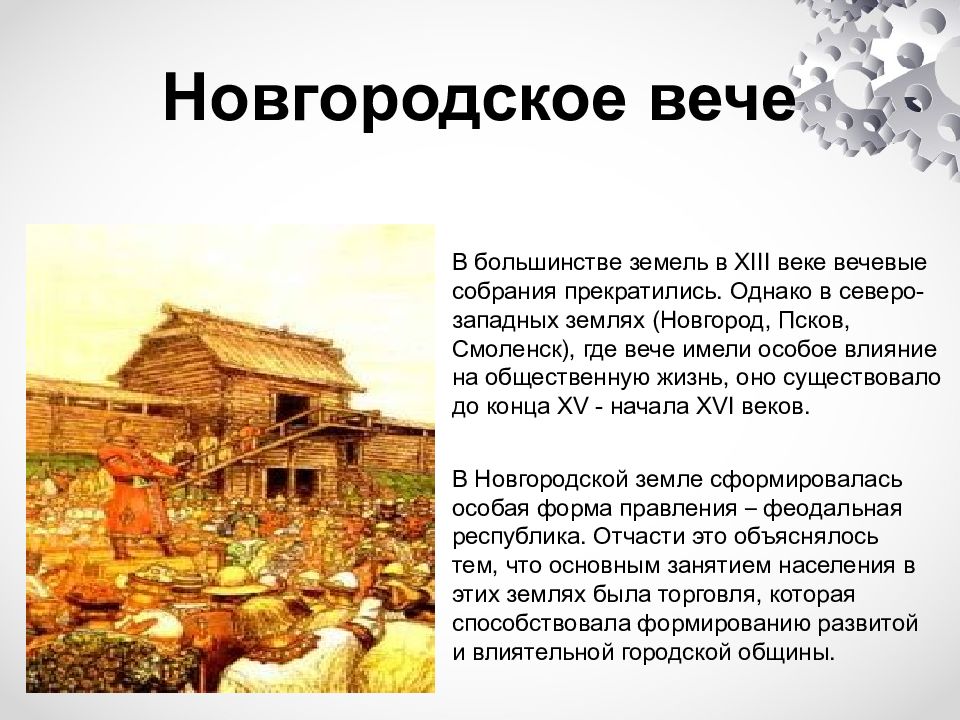 Новгородское вече

В большинстве земель в XIII веке вечевые собрания прекратились. Однако в северо-западных землях (Новгород, Псков, Смоленск), где вече имели особое влияние на общественную жизнь, оно существовало до конца XV - начала XVI веков.

В Новгородской земле сформировалась особая форма правления – феодальная республика. Отчасти это объяснялось тем, что основным занятием населения в этих землях была торговля, которая способствовала формированию развитой и влиятельной городской общины.